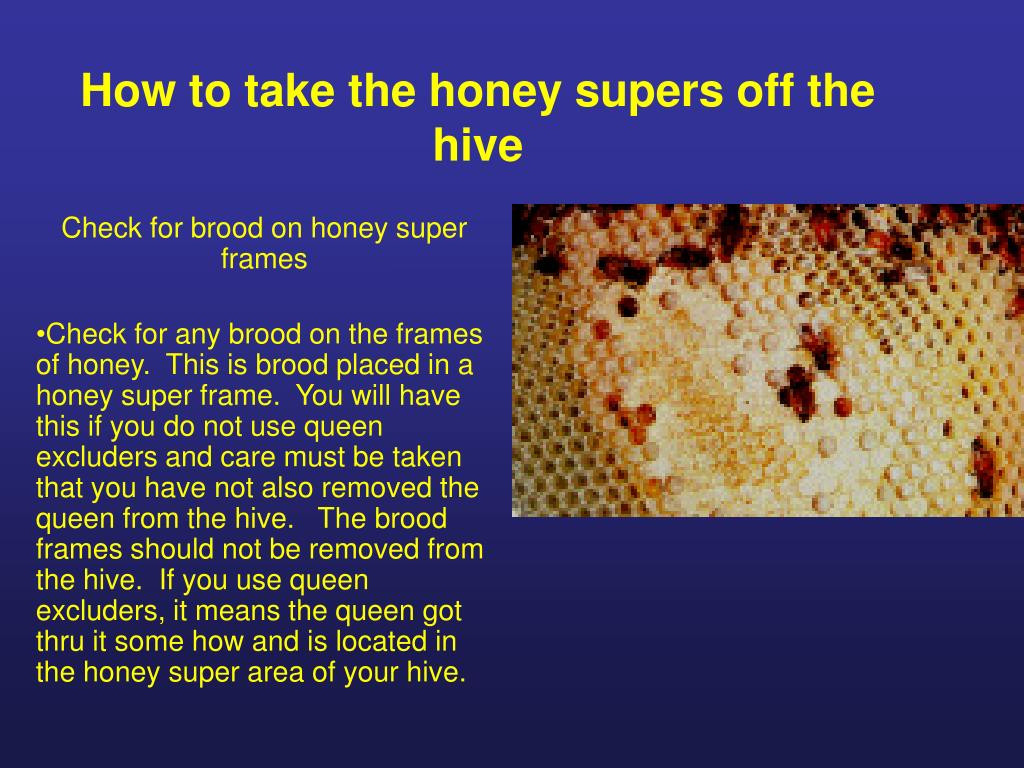 How to take the honey supers off the hive

Check for brood on honey super frames

•Check for any brood on the frames of honey. This is brood placed in a honey super frame. You will have this if you do not use queen excluders and care must be taken that you have not also removed the queen from the hive. The brood frames should not be removed from the hive. If you use queen excluders, it means the queen got thru it some how and is located in the honey super area of your hive.